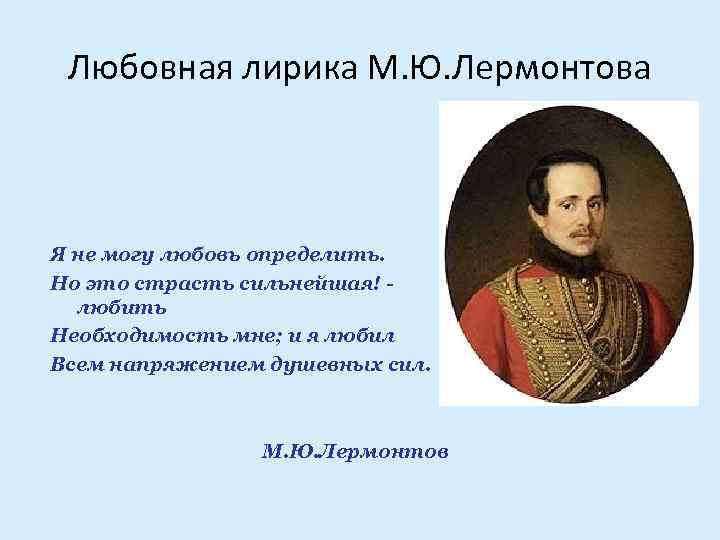 Любовная лирика М.Ю.Лермонтова

Я не могу любовь определить.
Но это страсть сильнейшая! - любить
Необходимость мне; и я любил
Всем напряжением душевных сил.

М.Ю.Лермонтов